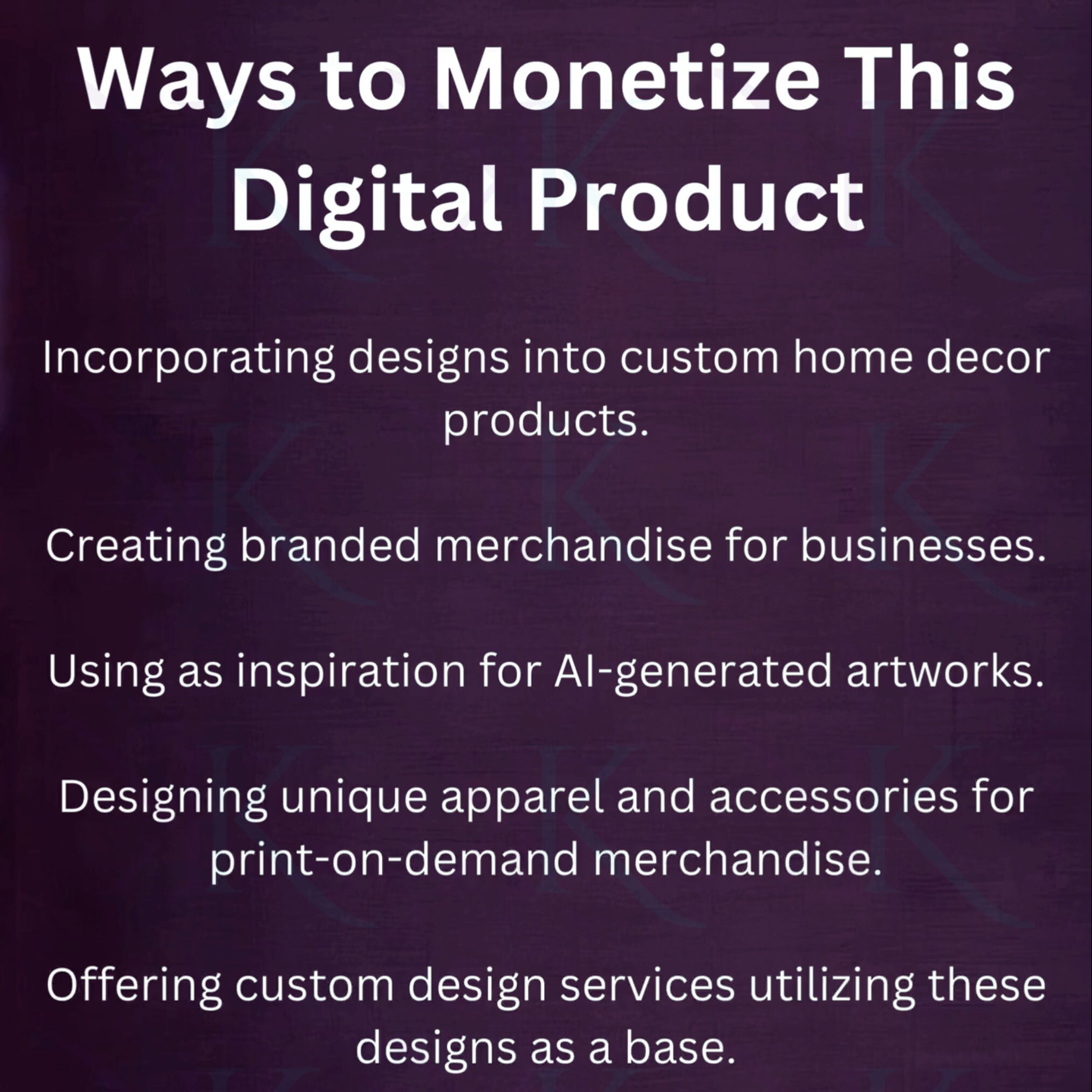 Ways to Monetize This Digital Product

Incorporating designs into custom home decor products.

Creating branded merchandise for businesses.

Using as inspiration for AI-generated artworks.

Designing unique apparel and accessories for print-on-demand merchandise.

Offering custom design services utilizing these designs as a base.